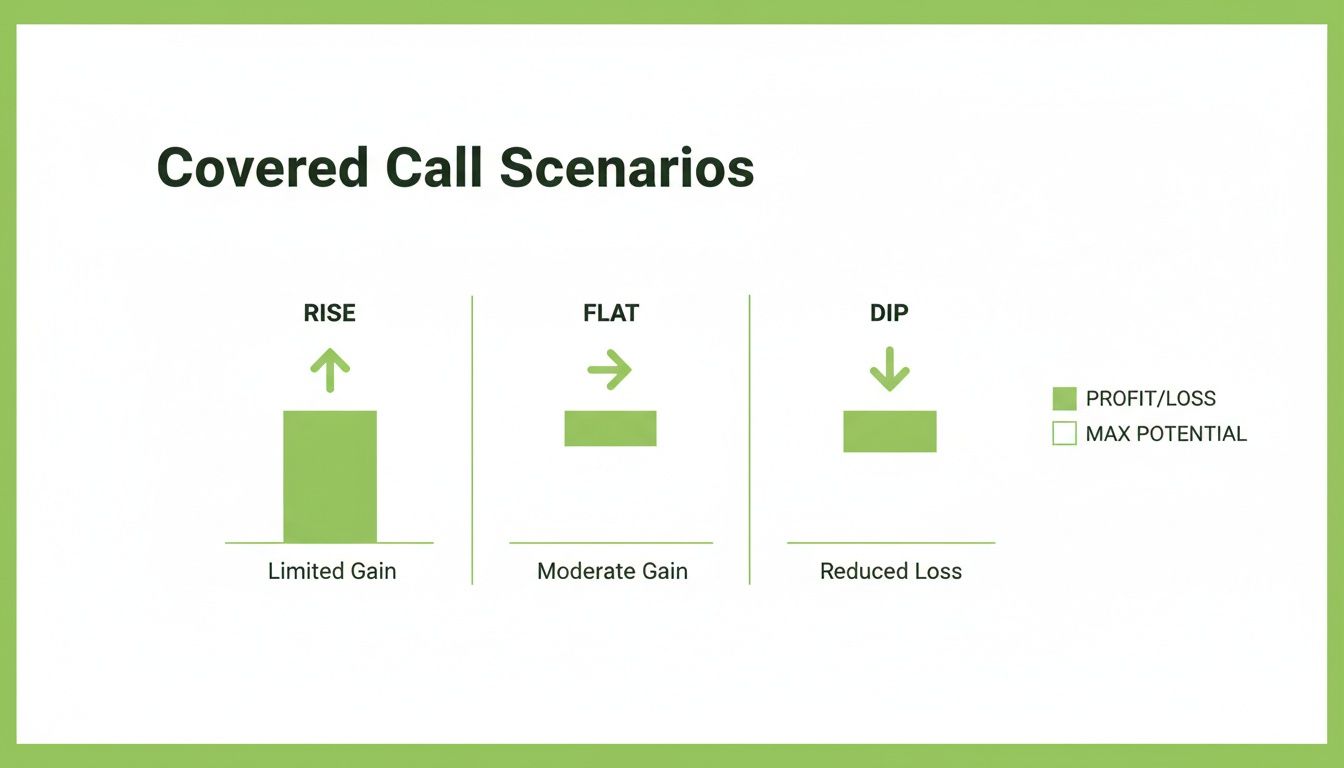 Covered Call Scenarios

RISE

Limited Gain

FLAT

Moderate Gain

DIP

Reduced Loss

PROFIT/LOSS
MAX POTENTIAL